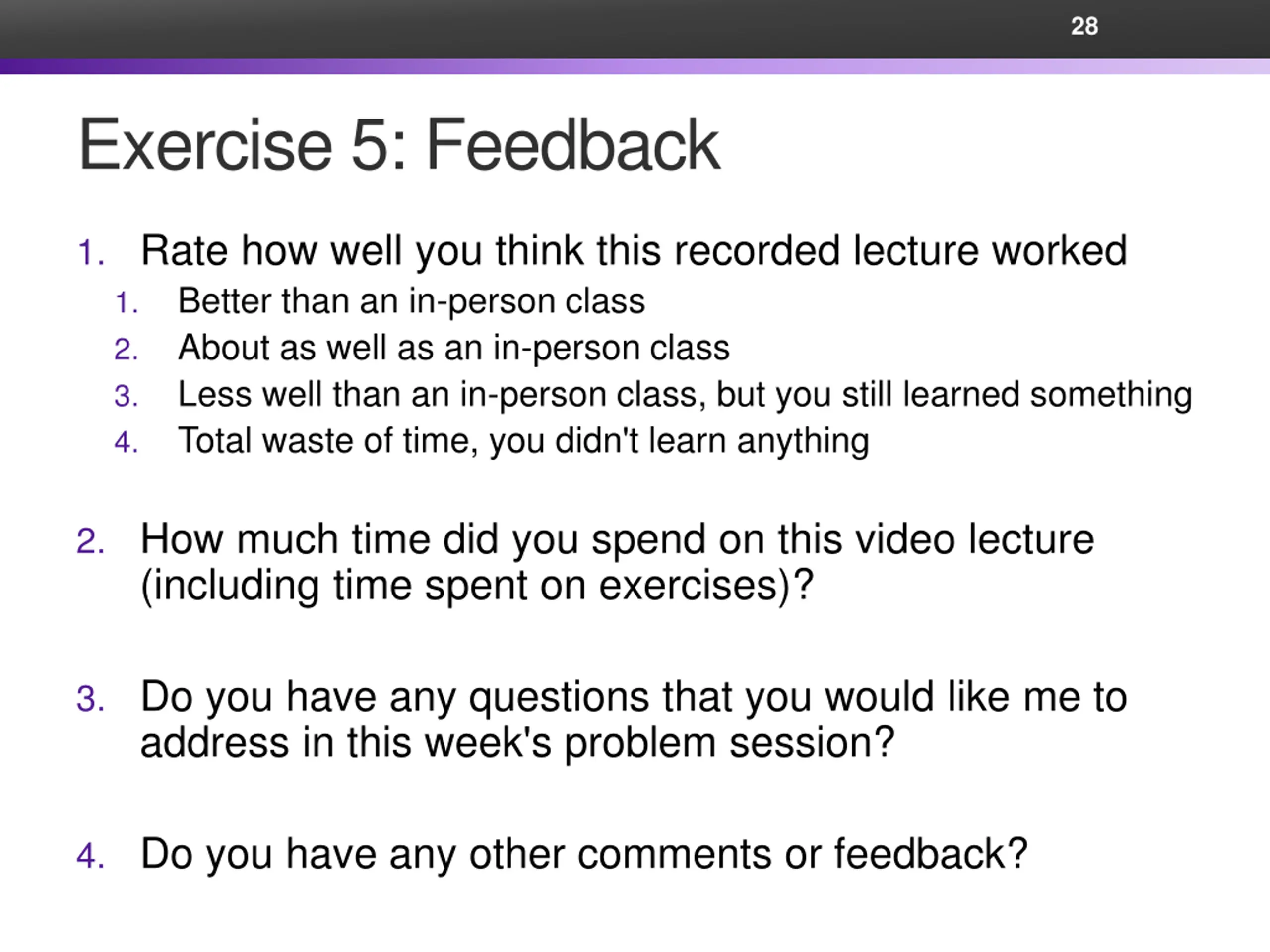 28

Exercise 5: Feedback

1. Rate how well you think this recorded lecture worked
1. Better than an in-person class
2. About as well as an in-person class
3. Less well than an in-person class, but you still learned something
4. Total waste of time, you didn't learn anything

2. How much time did you spend on this video lecture (including time spent on exercises)?

3. Do you have any questions that you would like me to address in this week's problem session?

4. Do you have any other comments or feedback?